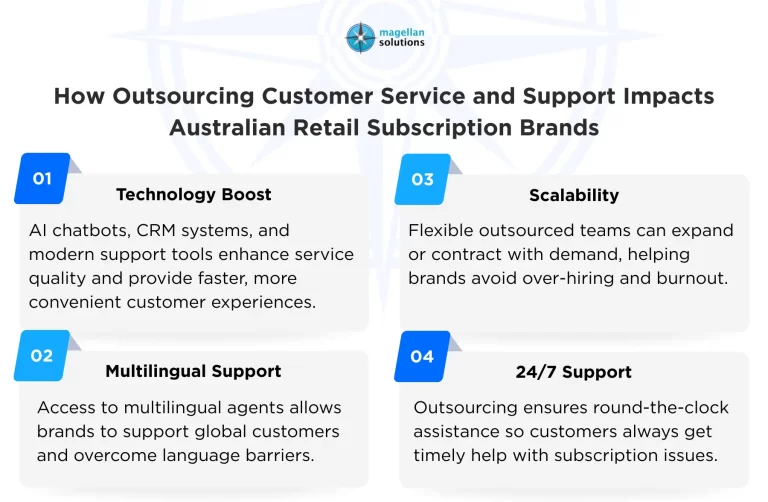 magellan solutions

How Outsourcing Customer Service and Support Impacts Australian Retail Subscription Brands

01

Technology Boost

AI chatbots, CRM systems, and modern support tools enhance service quality and provide faster, more convenient customer experiences.

02

Multilingual Support

Access to multilingual agents allows brands to support global customers and overcome language barriers.

03

Scalability

Flexible outsourced teams can expand or contract with demand, helping brands avoid over-hiring and burnout.

04

24/7 Support

Outsourcing ensures round-the-clock assistance so customers always get timely help with subscription issues.